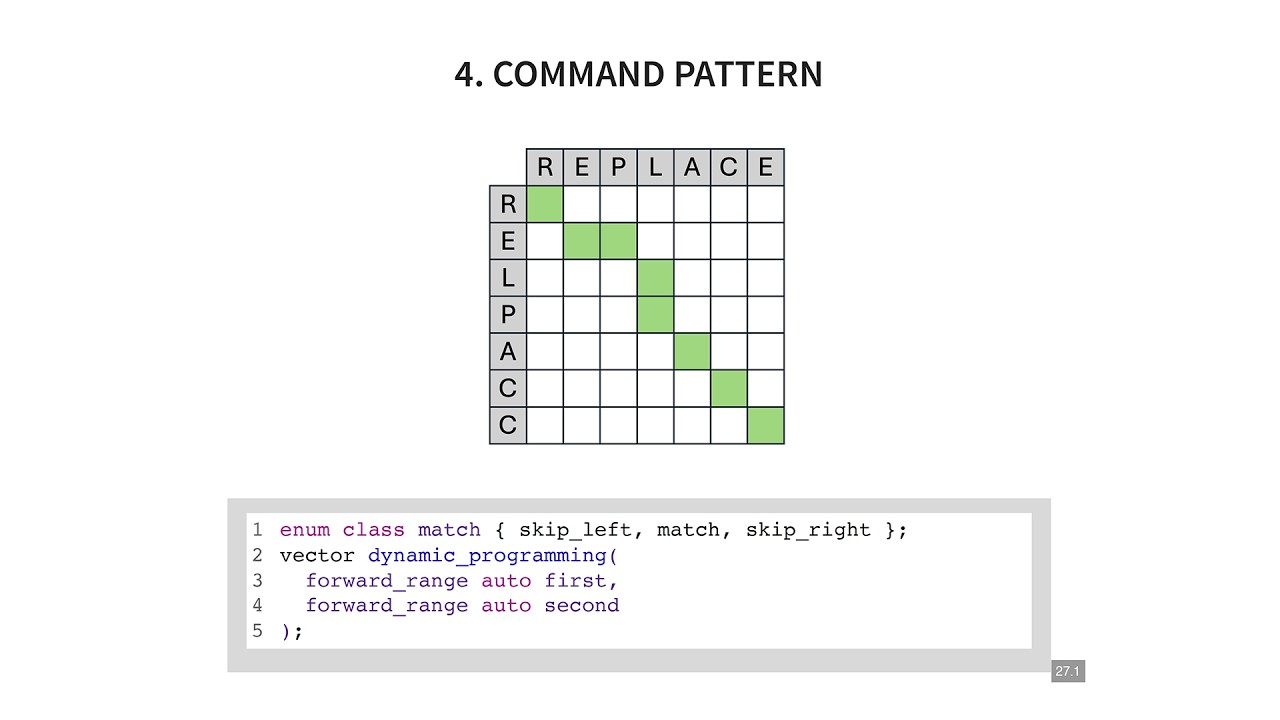 4. COMMAND PATTERN

|   | R | E | P | L | A | C | E |
|---|---|---|---|---|---|---|---|
| R |   |   |   |   |   |   |   |
| E |   |   |   |   |   |   |   |
| L |   |   |   |   |   |   |   |
| P |   |   |   |   |   |   |   |
| A |   |   |   |   |   |   |   |
| C |   |   |   |   |   |   |   |
| C |   |   |   |   |   |   |   |

1 enum class match { skip_left, match, skip_right };
2 vector dynamic_programming(
3   forward_range auto first,
4   forward_range auto second
5 );

27.1